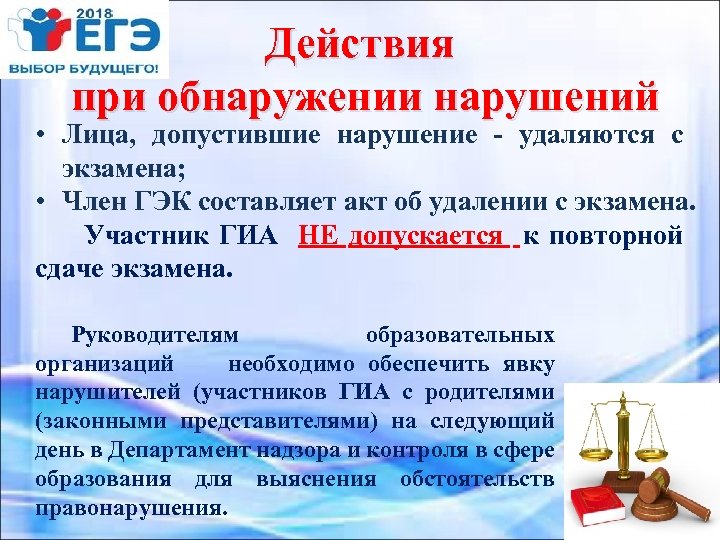 2018 ЕГЭ
ВЫБОР БУДУЩЕГО!

Действия
при обнаружении нарушений

• Лица, допустившие нарушение - удаляются с экзамена;
• Член ГЭК составляет акт об удалении с экзамена.

Участник ГИА НЕ допускается к повторной сдаче экзамена.

Руководителям образовательных организаций необходимо обеспечить явку нарушителей (участников ГИА с родителями (законными представителями) на следующий день в Департамент надзора и контроля в сфере образования для выяснения обстоятельств правонарушения.